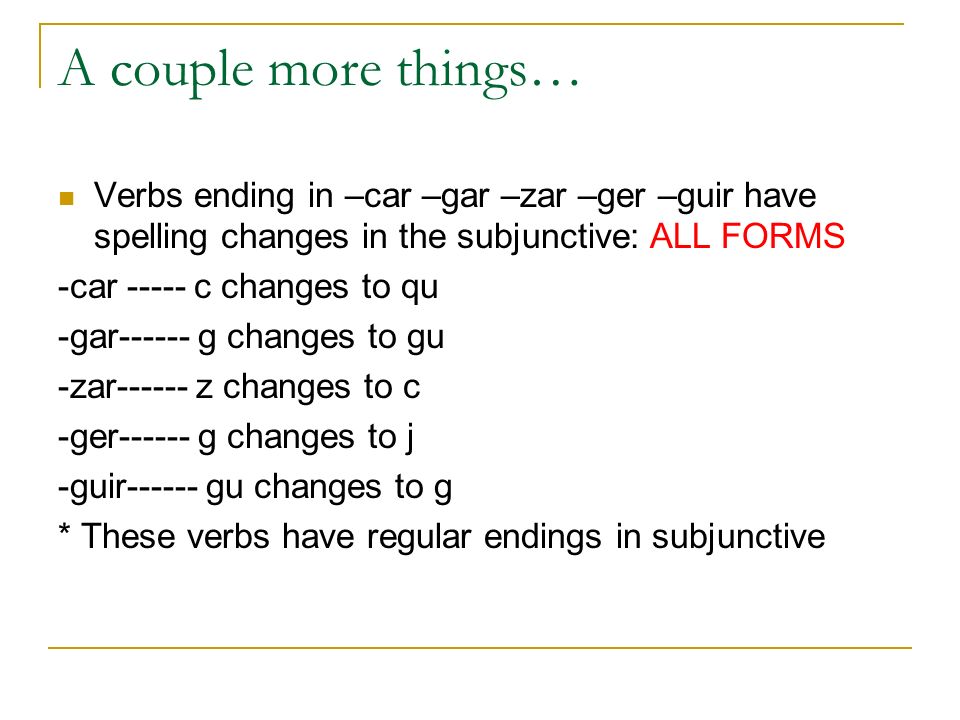 A couple more things…

Verbs ending in –car –gar –zar –ger –guir have spelling changes in the subjunctive: ALL FORMS

-car ----- c changes to qu

-gar------ g changes to gu

-zar------ z changes to c

-ger------ g changes to j

-guir------ gu changes to g

* These verbs have regular endings in subjunctive